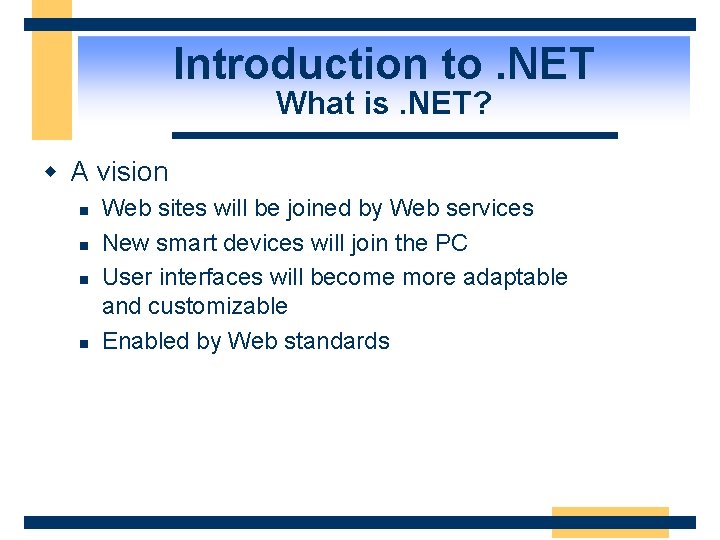 Introduction to .NET
What is .NET?

A vision

Web sites will be joined by Web services

New smart devices will join the PC

User interfaces will become more adaptable and customizable

Enabled by Web standards